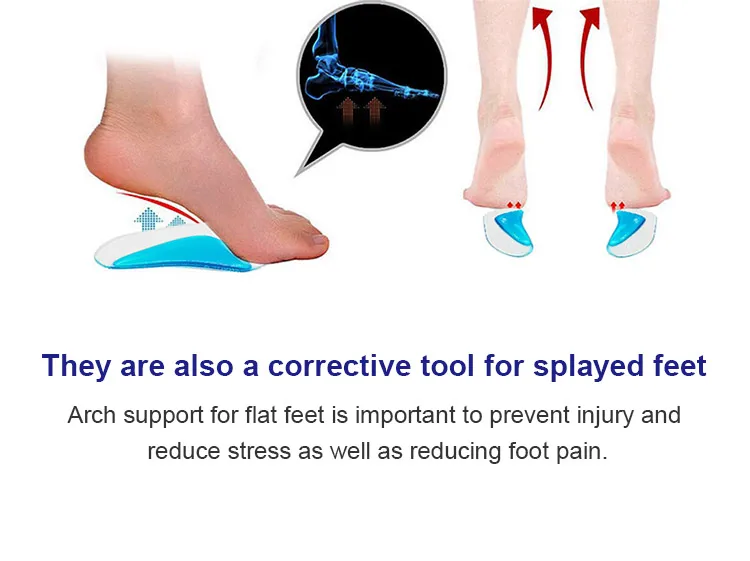 They are also a corrective tool for splayed feet

Arch support for flat feet is important to prevent injury and reduce stress as well as reducing foot pain.